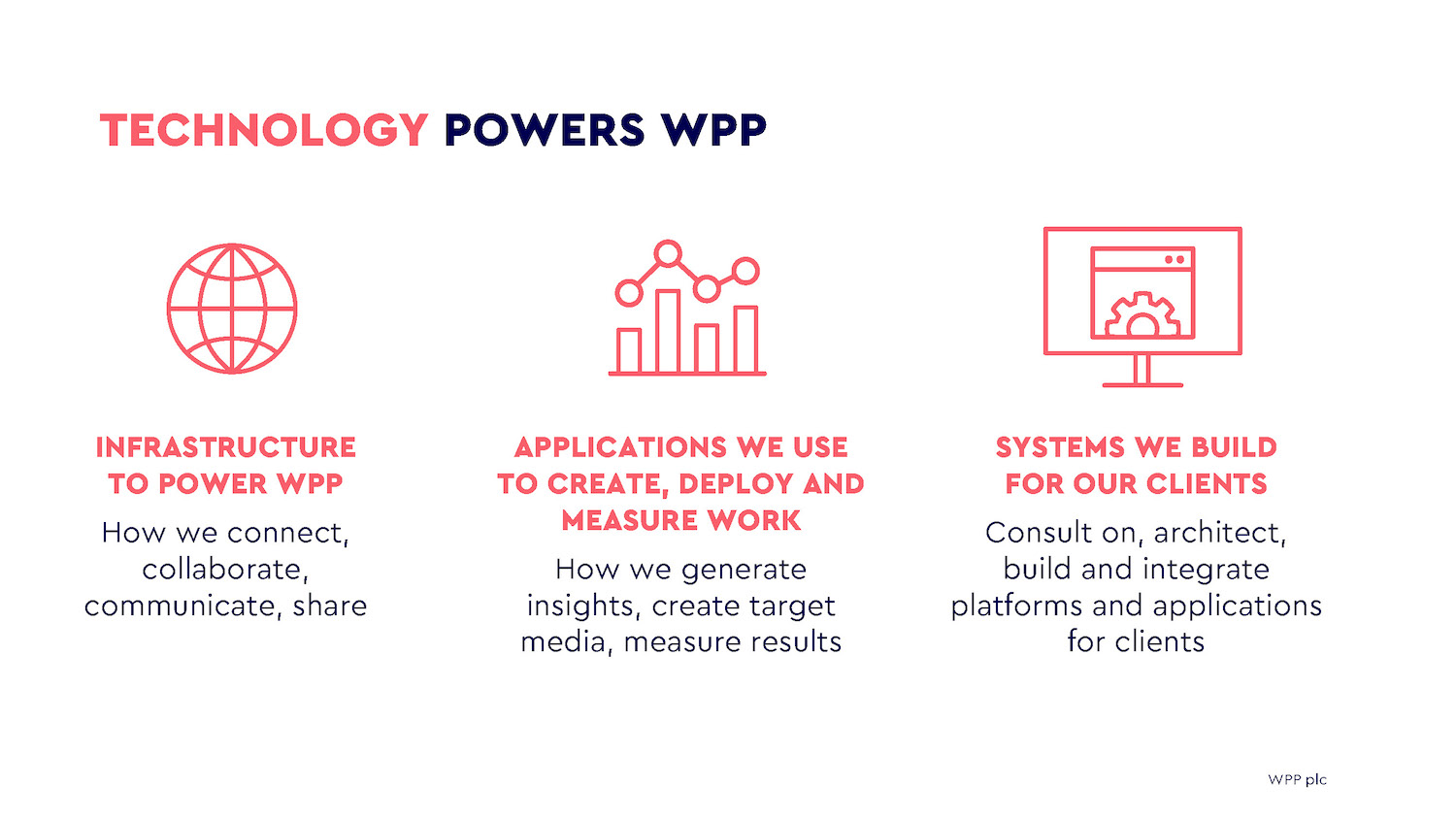 TECHNOLOGY POWERS WPP

INFRASTRUCTURE TO POWER WPP

How we connect, collaborate, communicate, share

APPLICATIONS WE USE TO CREATE, DEPLOY AND MEASURE WORK

How we generate insights, create target media, measure results

SYSTEMS WE BUILD FOR OUR CLIENTS

Consult on, architect, build and integrate platforms and applications for clients

WPP plc